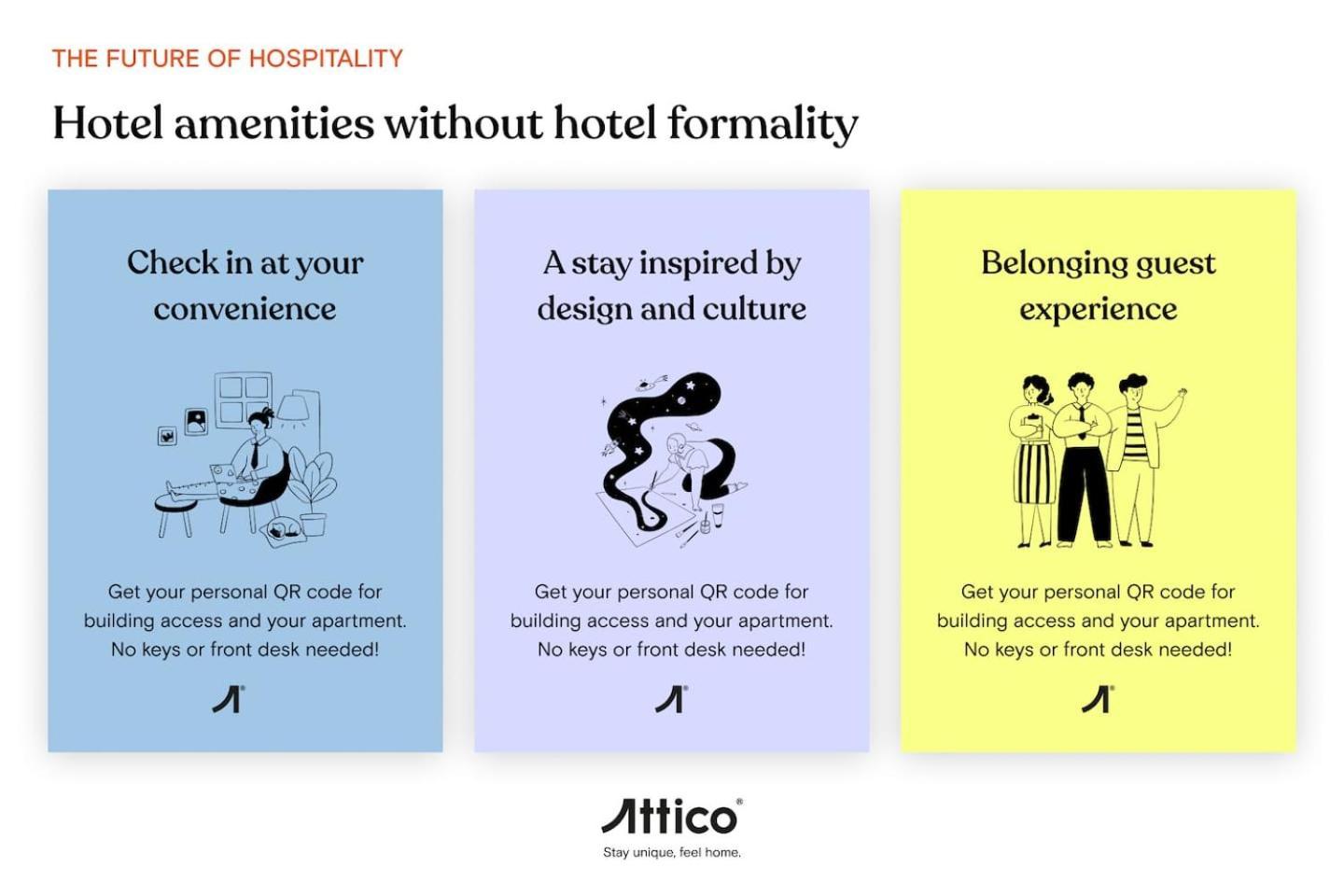 THE FUTURE OF HOSPITALITY

Hotel amenities without hotel formality

Check in at your convenience

Get your personal QR code for building access and your apartment. No keys or front desk needed!

A stay inspired by design and culture

Get your personal QR code for building access and your apartment. No keys or front desk needed!

Belonging guest experience

Get your personal QR code for building access and your apartment. No keys or front desk needed!

Attico®

Stay unique, feel home.